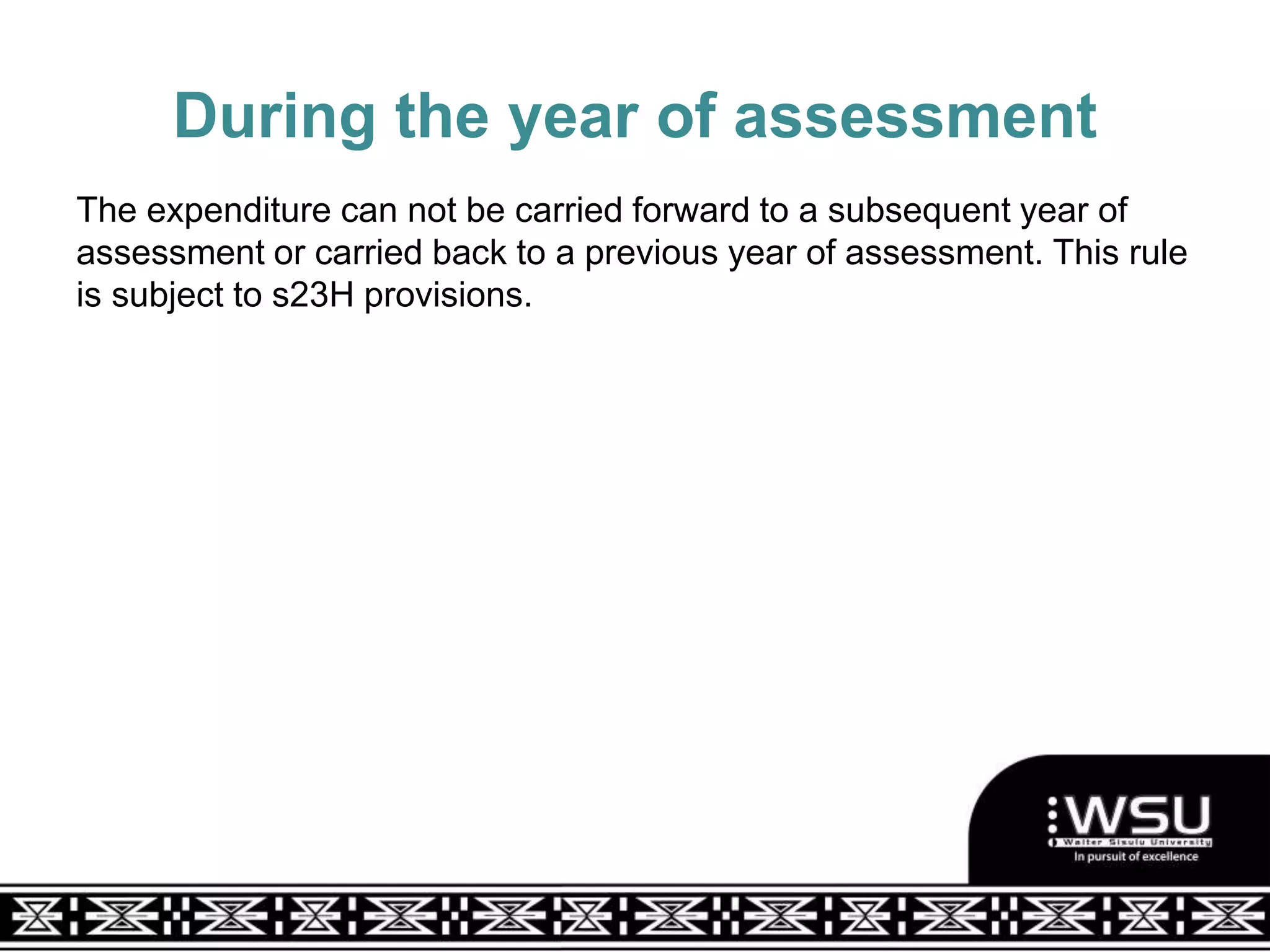 During the year of assessment

The expenditure can not be carried forward to a subsequent year of assessment or carried back to a previous year of assessment. This rule is subject to s23H provisions.

WSU
Walter Sisulu University
In pursuit of excellence